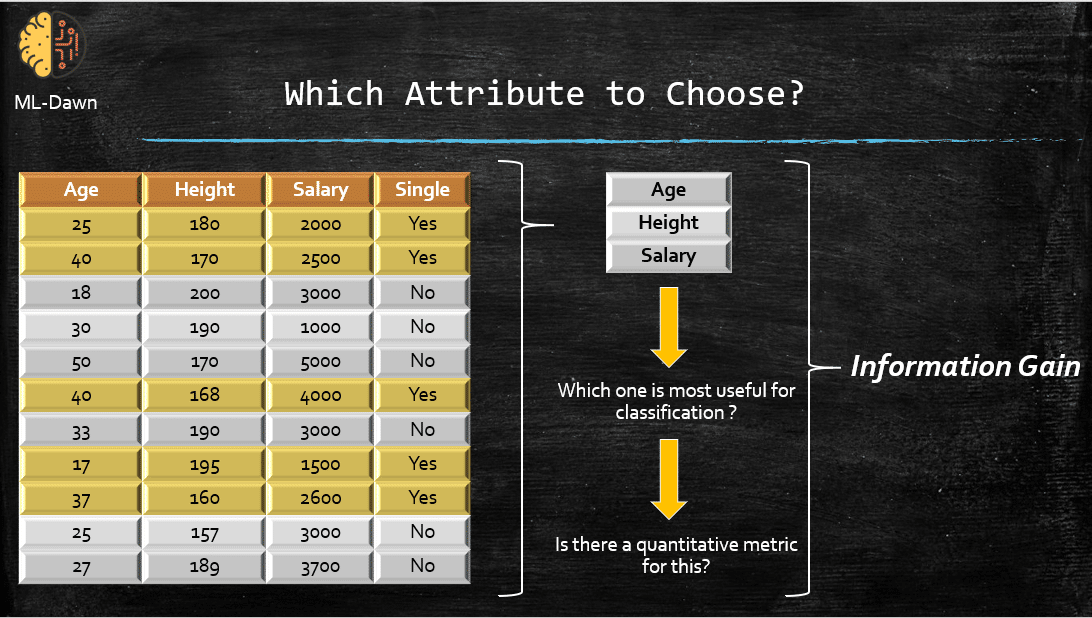 ML-Dawn

Which Attribute to Choose?

| Age | Height | Salary | Single |
|---|---|---|---|
| 25 | 180 | 2000 | Yes |
| 40 | 170 | 2500 | Yes |
| 18 | 200 | 3000 | No |
| 30 | 190 | 1000 | No |
| 50 | 170 | 5000 | No |
| 40 | 168 | 4000 | Yes |
| 33 | 190 | 3000 | No |
| 17 | 195 | 1500 | Yes |
| 37 | 160 | 2600 | Yes |
| 25 | 157 | 3000 | No |
| 27 | 189 | 3700 | No |

Age
Height
Salary

Which one is most useful for classification ?

Is there a quantitative metric for this?

Information Gain